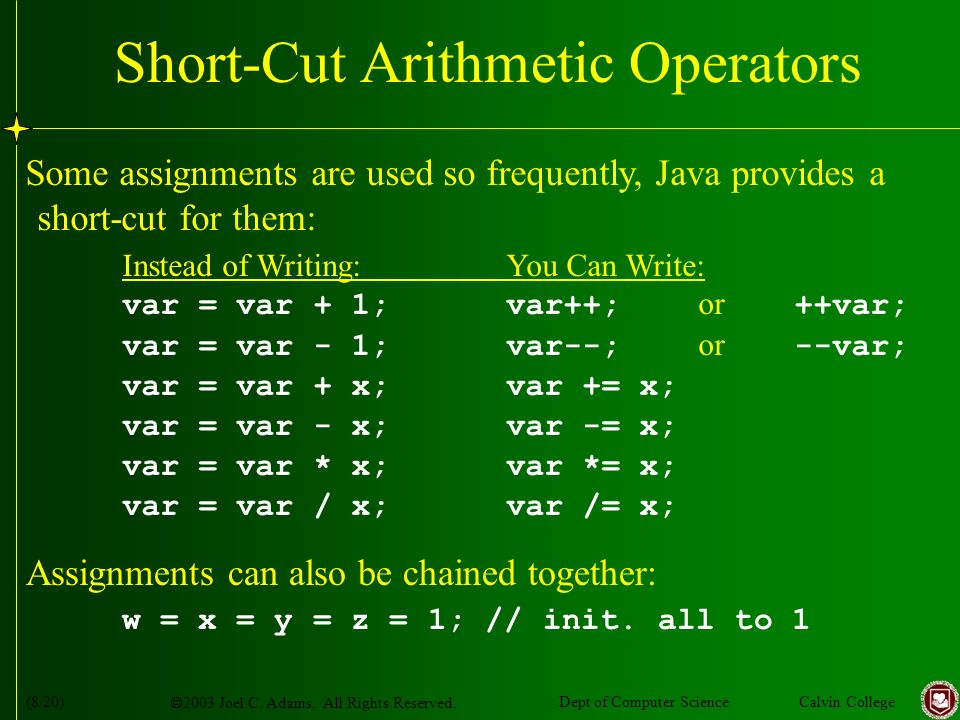 Short-Cut Arithmetic Operators

Some assignments are used so frequently, Java provides a short-cut for them:

| Instead of Writing: | You Can Write: | | |
|---|---|---|---|
| var = var + 1; | var++; | or | ++var; |
| var = var - 1; | var--; | or | --var; |
| var = var + x; | var += x; | | |
| var = var - x; | var -= x; | | |
| var = var * x; | var *= x; | | |
| var = var / x; | var /= x; | | |

Assignments can also be chained together:

w = x = y = z = 1; // init. all to 1

(8/20) ©2003 Joel C. Adams. All Rights Reserved. Dept of Computer Science Calvin College